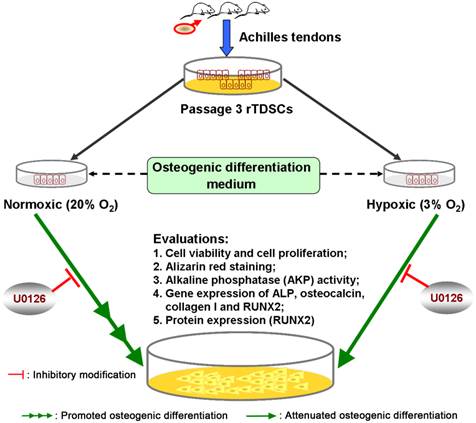 Achilles tendons

Passage 3 rTDSCs

Osteogenic differentiation medium

Normoxic (20% $O_2$)

Hypoxic (3% $O_2$)

Evaluations:
1. Cell viability and cell proliferation;
2. Alizarin red staining;
3. Alkaline phosphatase (AKP) activity;
4. Gene expression of ALP, osteocalcin, collagen I and RUNX2;
5. Protein expression (RUNX2)

U0126

U0126

: Inhibitory modification

: Promoted osteogenic differentiation

: Attenuated osteogenic differentiation